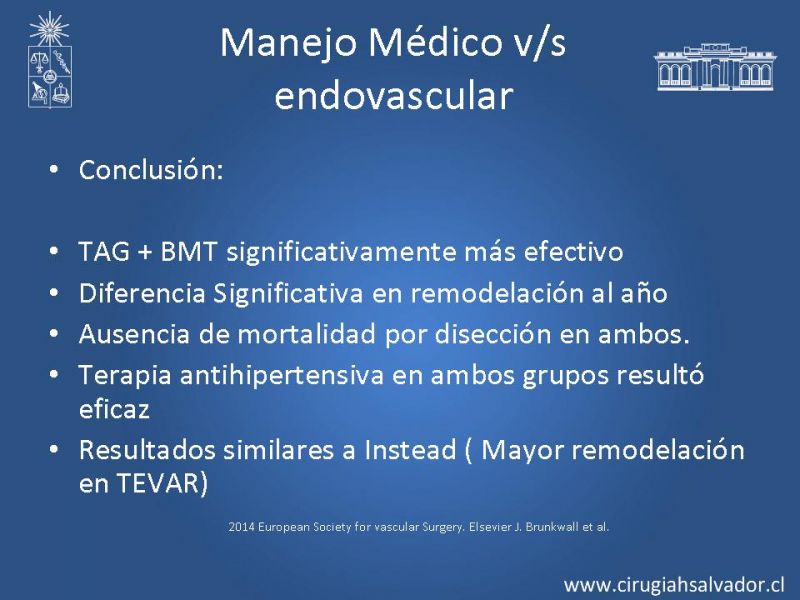 Manejo Médico v/s endovascular

• Conclusión:

• TAG + BMT significativamente más efectivo
• Diferencia Significativa en remodelación al año
• Ausencia de mortalidad por disección en ambos.
• Terapia antihipertensiva en ambos grupos resultó eficaz
• Resultados similares a Instead ( Mayor remodelación en TEVAR)

2014 European Society for vascular Surgery. Elsevier J. Brunkwall et al.

www.cirugiahsalvador.cl